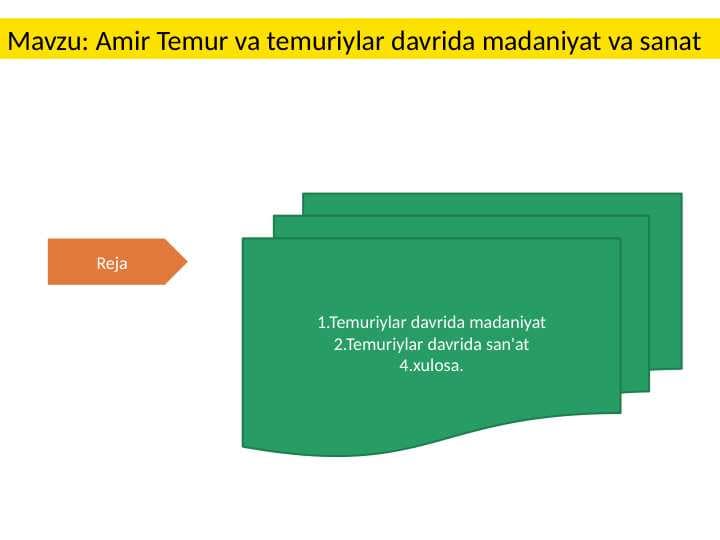 Mavzu: Amir Temur va temuriylar davrida madaniyat va sanat

Reja

1.Temuriylar davrida madaniyat
2.Temuriylar davrida san'at
4.xulosa.